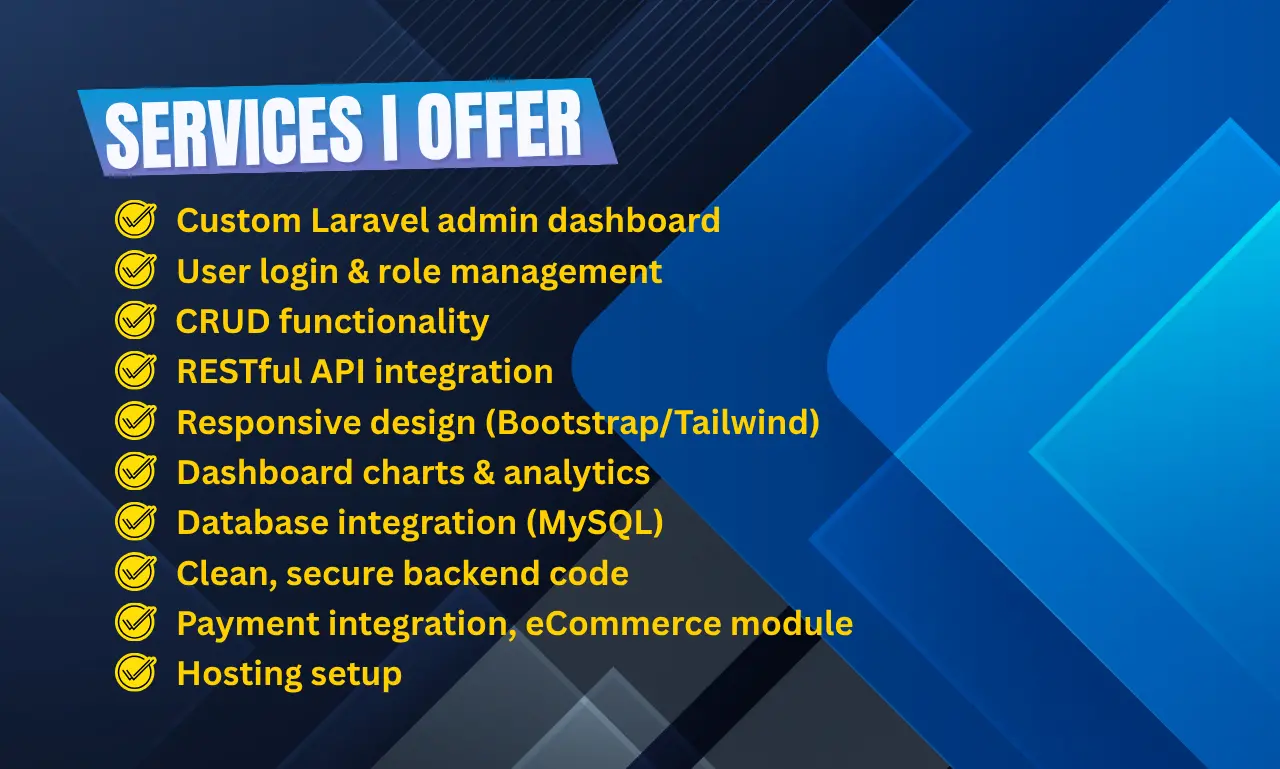 SERVICES I OFFER

Custom Laravel admin dashboard
User login & role management
CRUD functionality
RESTful API integration
Responsive design (Bootstrap/Tailwind)
Dashboard charts & analytics
Database integration (MySQL)
Clean, secure backend code
Payment integration, eCommerce module
Hosting setup